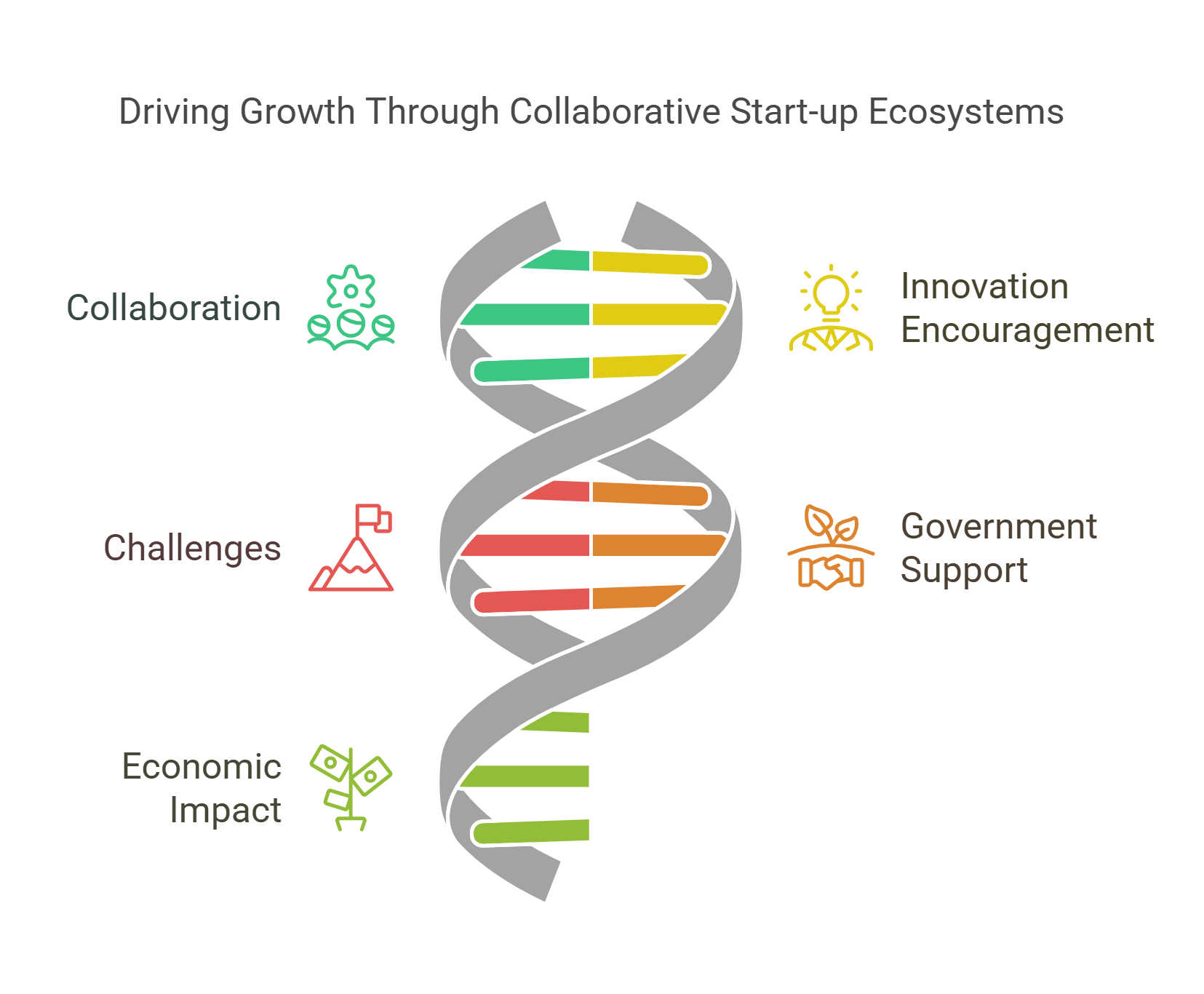 Driving Growth Through Collaborative Start-up Ecosystems

Collaboration

Innovation Encouragement

Challenges

Government Support

Economic Impact